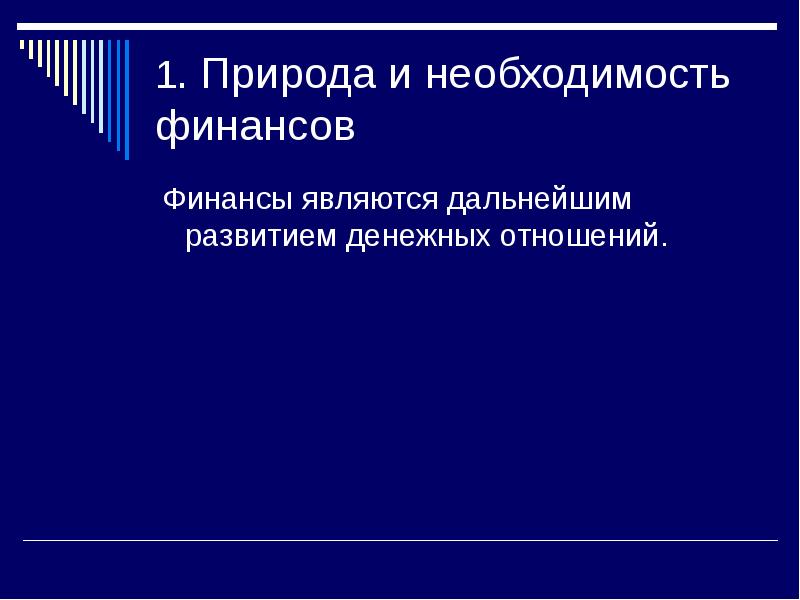 1. Природа и необходимость финансов

Финансы являются дальнейшим развитием денежных отношений.